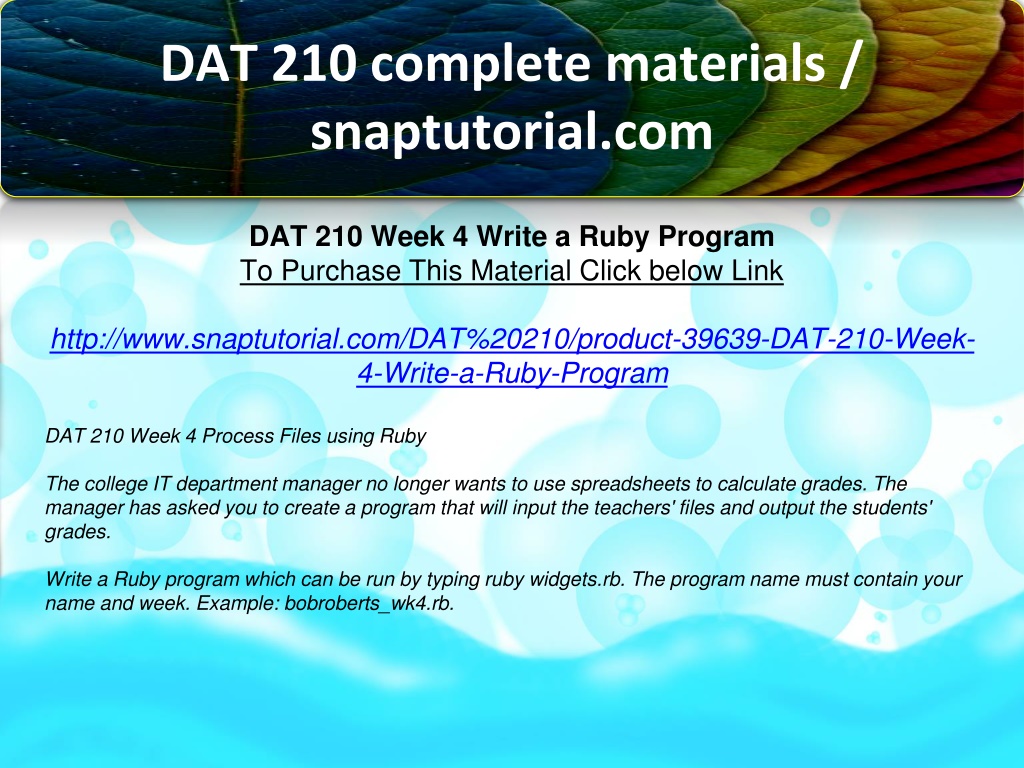 DAT 210 complete materials / snaptutorial.com

DAT 210 Week 4 Write a Ruby Program
To Purchase This Material Click below Link

http://www.snaptutorial.com/DAT%20210/product-39639-DAT-210-Week-4-Write-a-Ruby-Program

DAT 210 Week 4 Process Files using Ruby

The college IT department manager no longer wants to use spreadsheets to calculate grades. The manager has asked you to create a program that will input the teachers' files and output the students' grades.

Write a Ruby program which can be run by typing ruby widgets.rb. The program name must contain your name and week. Example: bobroberts_wk4.rb.